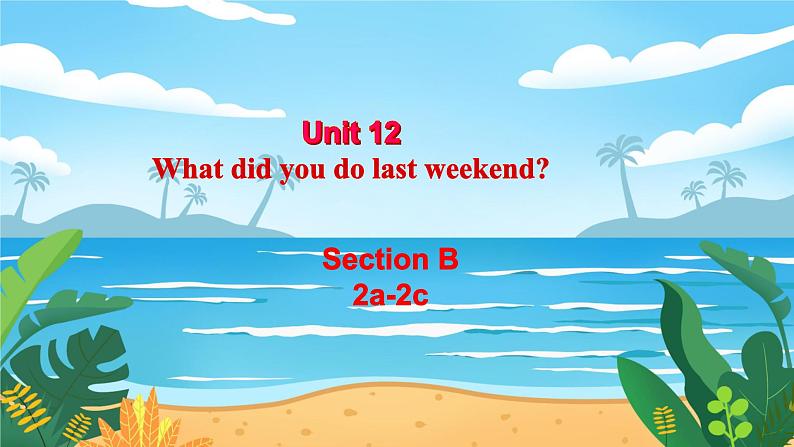 Unit 12
What did you do last weekend?

Section B
2a-2c